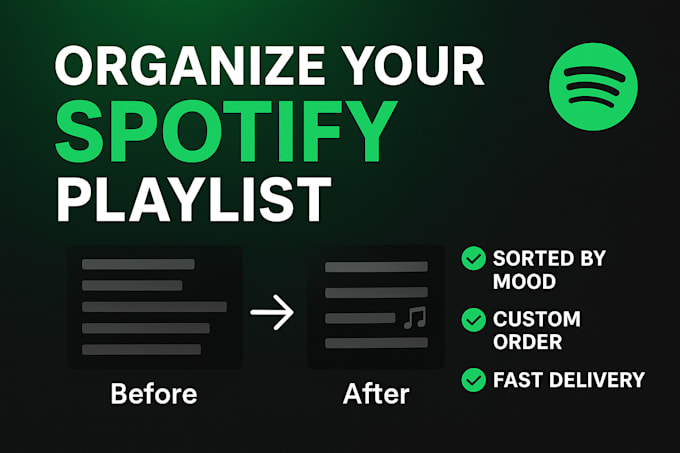 ORGANIZE YOUR SPOTIFY PLAYLIST

Before

After

SORTED BY MOOD

CUSTOM ORDER

FAST DELIVERY